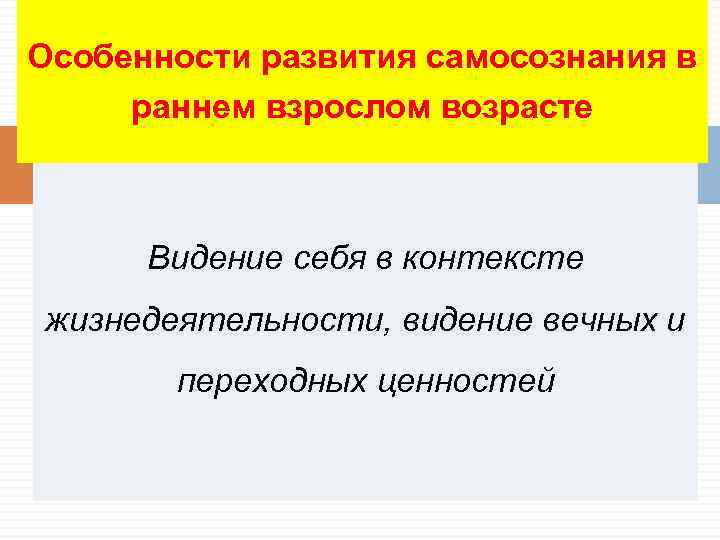 Особенности развития самосознания в раннем взрослом возрасте

Видение себя в контексте жизнедеятельности, видение вечных и переходных ценностей